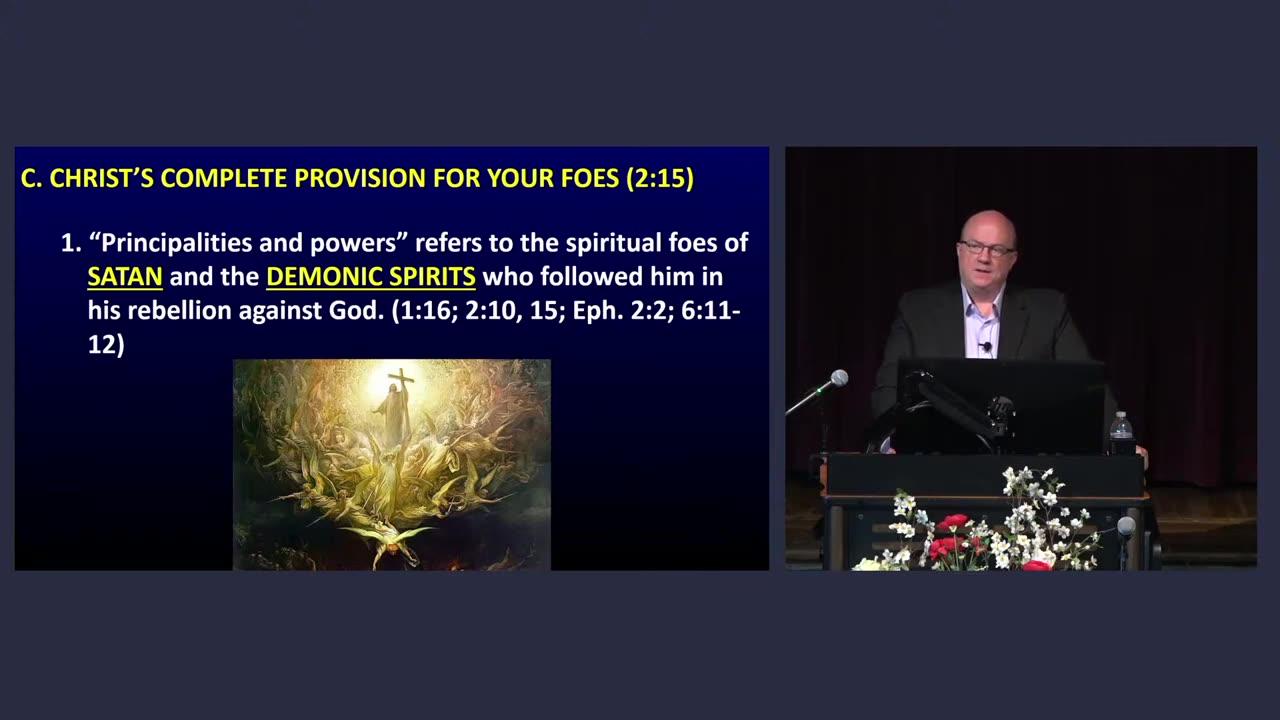 C. CHRIST'S COMPLETE PROVISION FOR YOUR FOES (2:15)

1. "Principalities and powers" refers to the spiritual foes of SATAN and the DEMONIC SPIRITS who followed him in his rebellion against God. (1:16; 2:10, 15; Eph. 2:2; 6:11-12)